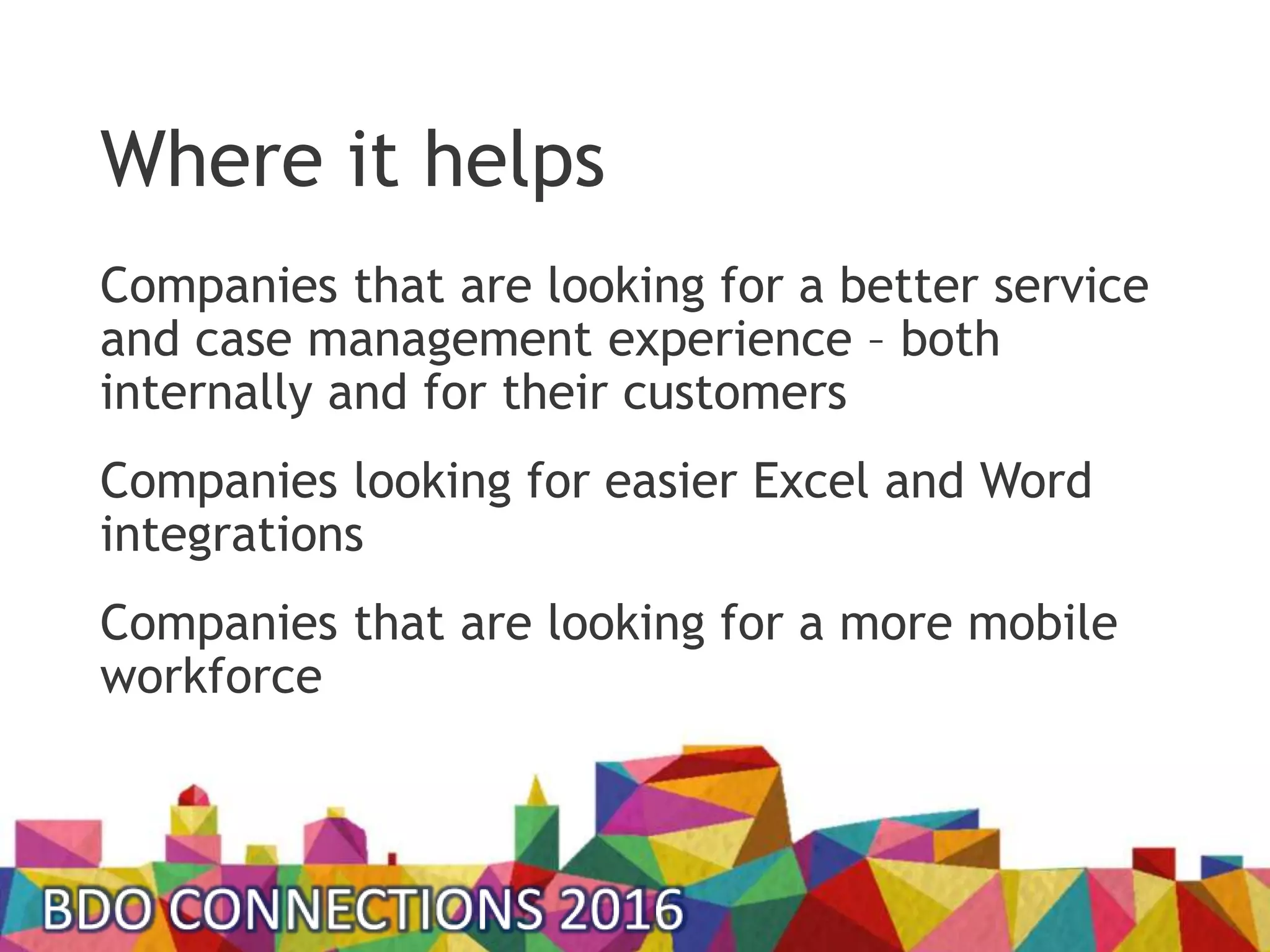 Where it helps

Companies that are looking for a better service and case management experience – both internally and for their customers

Companies looking for easier Excel and Word integrations

Companies that are looking for a more mobile workforce

BDO CONNECTIONS 2016